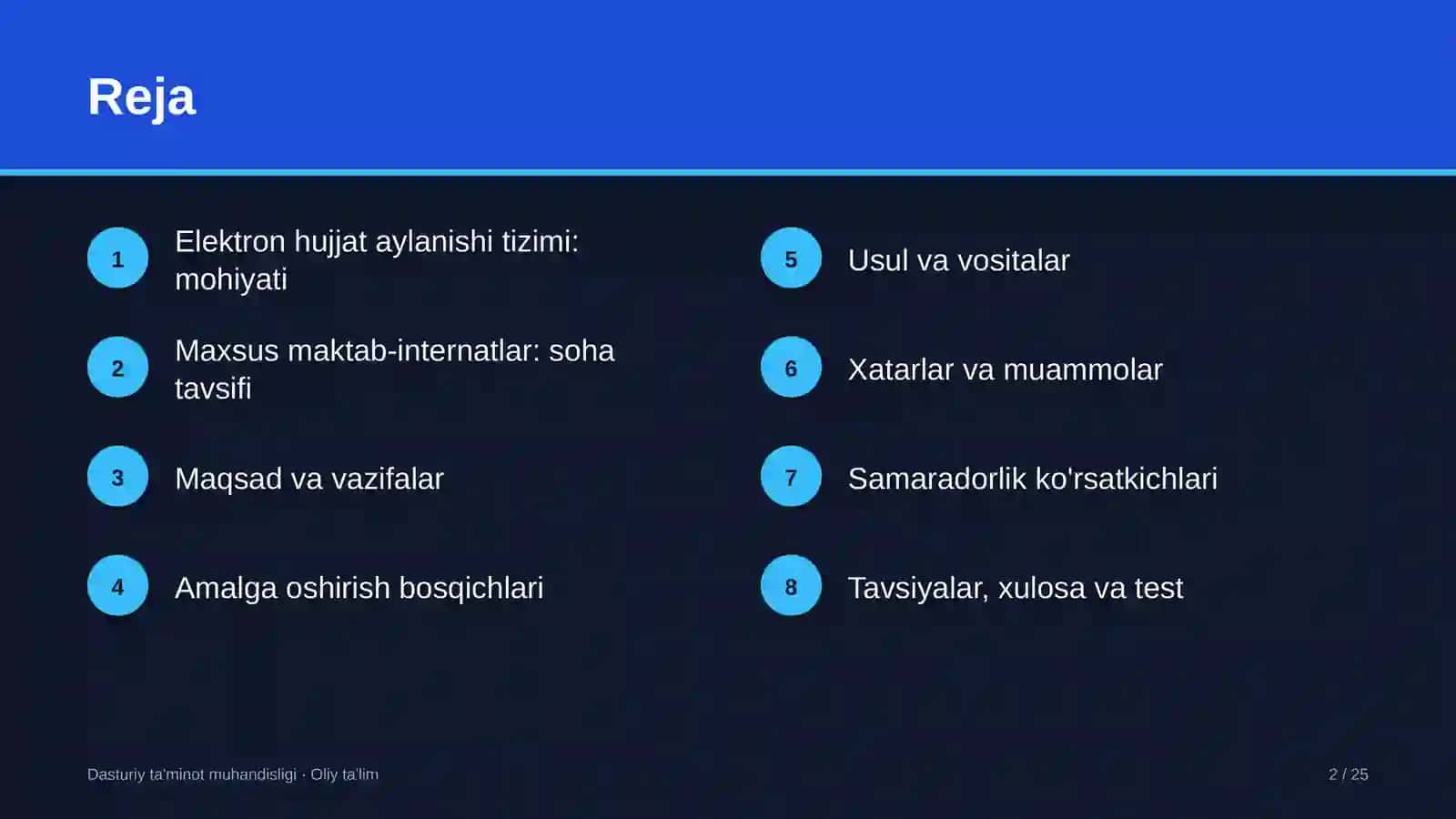 Reja

1
Elektron hujjat aylanishi tizimi: mohiyati

2
Maxsus maktab-internatlar: soha tavsifi

3
Maqsad va vazifalar

4
Amalga oshirish bosqichlari

5
Usul va vositalar

6
Xatarlar va muammolar

7
Samaradorlik ko'rsatkichlari

8
Tavsiyalar, xulosa va test

Dasturiy ta'minot muhandisligi · Oliy ta'lim

2 / 25